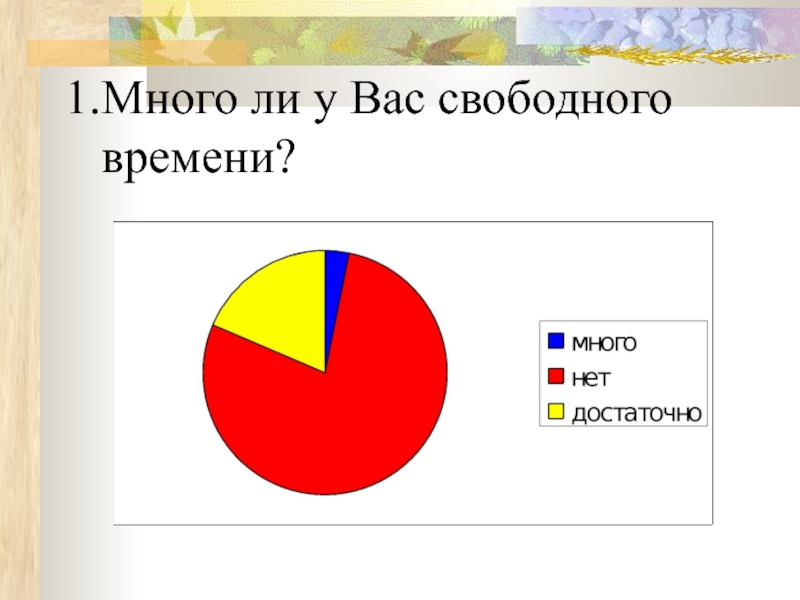 1.Много ли у Вас свободного времени?

много
нет
достаточно